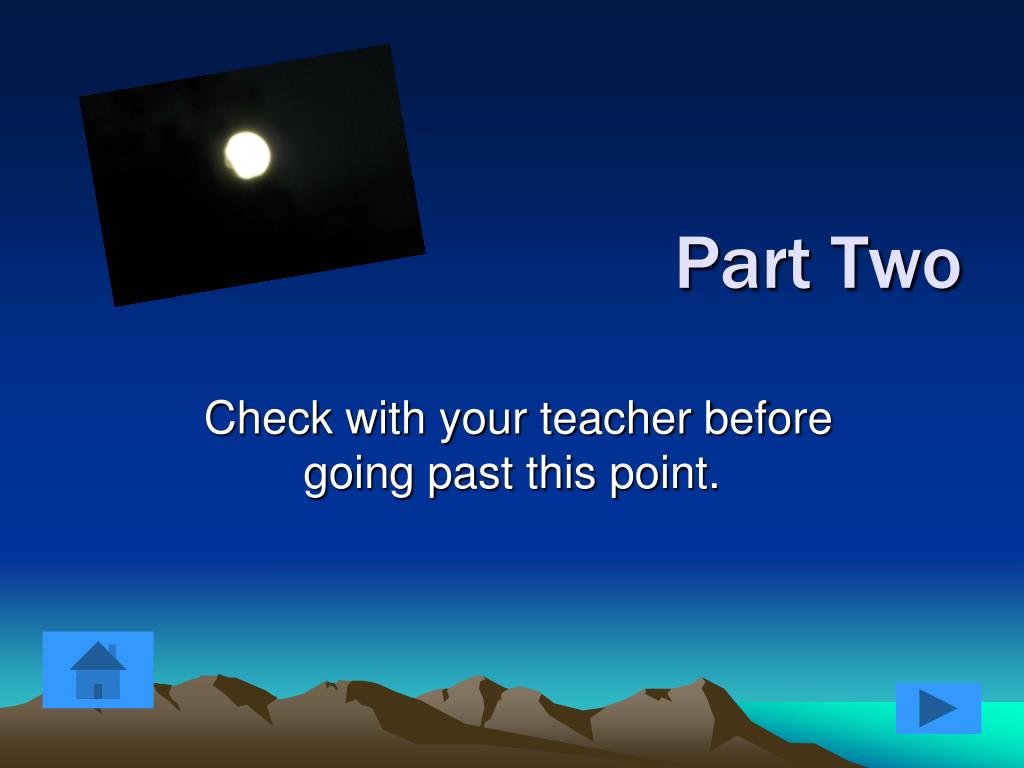 Part Two

Check with your teacher before going past this point.